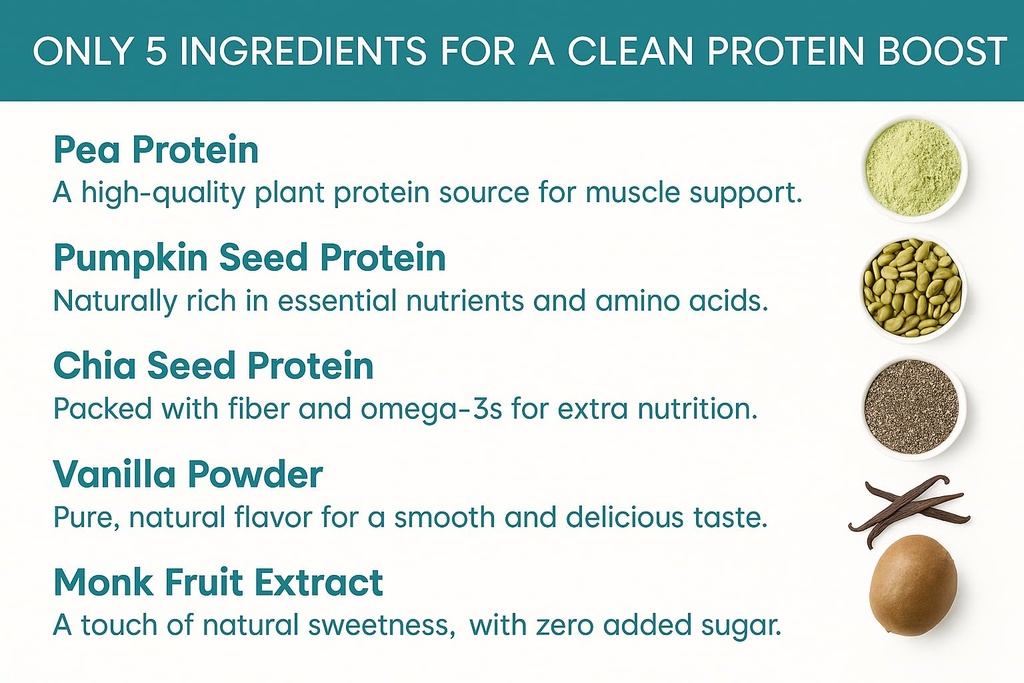 ONLY 5 INGREDIENTS FOR A CLEAN PROTEIN BOOST

Pea Protein
A high-quality plant protein source for muscle support.

Pumpkin Seed Protein
Naturally rich in essential nutrients and amino acids.

Chia Seed Protein
Packed with fiber and omega-3s for extra nutrition.

Vanilla Powder
Pure, natural flavor for a smooth and delicious taste.

Monk Fruit Extract
A touch of natural sweetness, with zero added sugar.